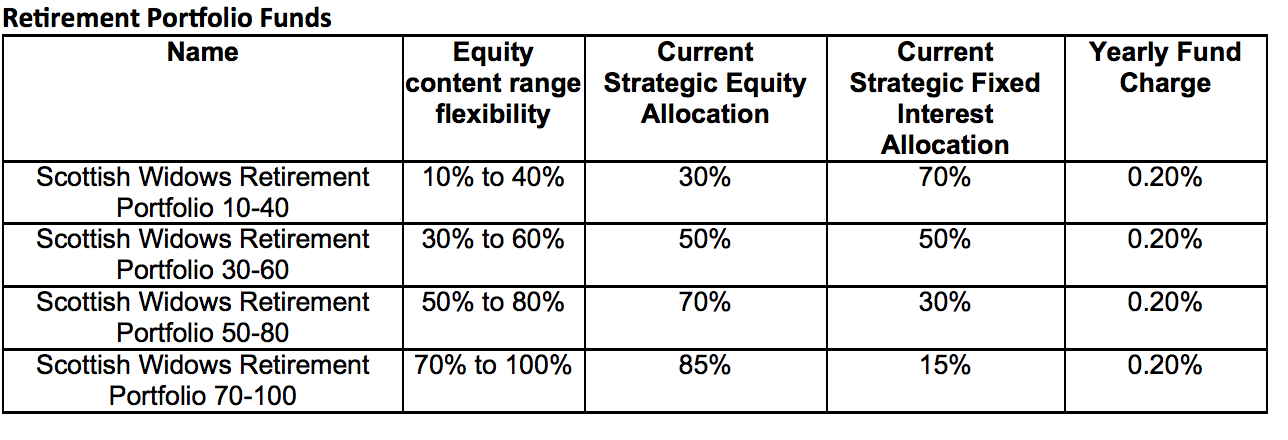 Retirement Portfolio Funds

| Name | Equity content range flexibility | Current Strategic Equity Allocation | Current Strategic Fixed Interest Allocation | Yearly Fund Charge |
|---|---|---|---|---|
| Scottish Widows Retirement Portfolio 10-40 | 10% to 40% | 30% | 70% | 0.20% |
| Scottish Widows Retirement Portfolio 30-60 | 30% to 60% | 50% | 50% | 0.20% |
| Scottish Widows Retirement Portfolio 50-80 | 50% to 80% | 70% | 30% | 0.20% |
| Scottish Widows Retirement Portfolio 70-100 | 70% to 100% | 85% | 15% | 0.20% |